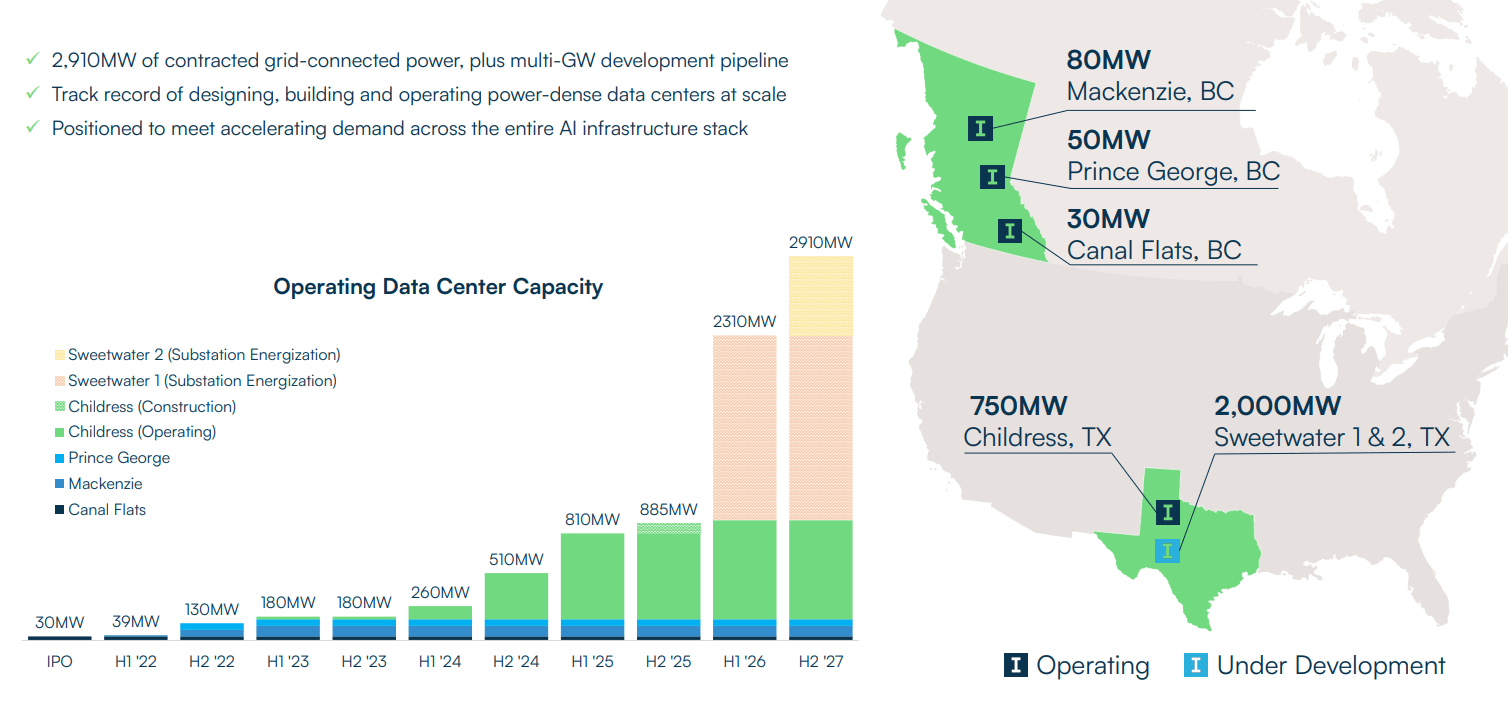 ✓ 2,910MW of contracted grid-connected power, plus multi-GW development pipeline
✓ Track record of designing, building and operating power-dense data centers at scale
✓ Positioned to meet accelerating demand across the entire AI infrastructure stack

Operating Data Center Capacity

Sweetwater 2 (Substation Energization)
Sweetwater 1 (Substation Energization)
Childress (Construction)
Childress (Operating)
Prince George
Mackenzie
Canal Flats

30MW 39MW 130MW 180MW 180MW 260MW 510MW 810MW 885MW 2310MW 2910MW

IPO H1 '22 H2 '22 H1 '23 H2 '23 H1 '24 H2 '24 H1 '25 H2 '25 H1 '26 H2 '27

80MW
Mackenzie, BC

50MW
Prince George, BC

30MW
Canal Flats, BC

750MW
Childress, TX

2,000MW
Sweetwater 1 & 2, TX

I Operating I Under Development